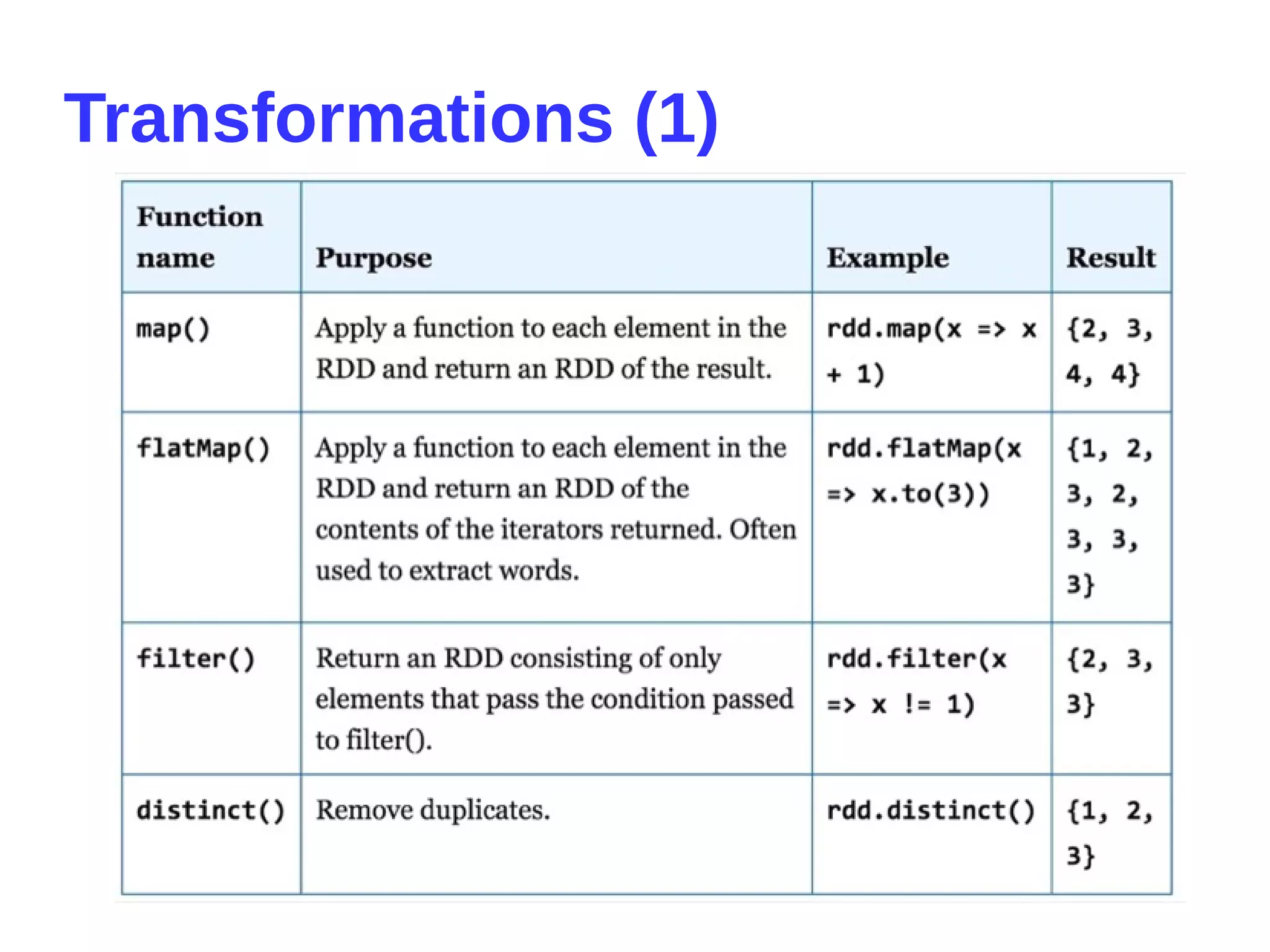 Transformations (1)

| Function name | Purpose | Example | Result |
|---|---|---|---|
| map() | Apply a function to each element in the RDD and return an RDD of the result. | rdd.map(x => x + 1) | {2, 3, 4, 4} |
| flatMap() | Apply a function to each element in the RDD and return an RDD of the contents of the iterators returned. Often used to extract words. | rdd.flatMap(x => x.to(3)) | {1, 2, 3, 2, 3, 3, 3} |
| filter() | Return an RDD consisting of only elements that pass the condition passed to filter(). | rdd.filter(x => x != 1) | {2, 3, 3} |
| distinct() | Remove duplicates. | rdd.distinct() | {1, 2, 3} |